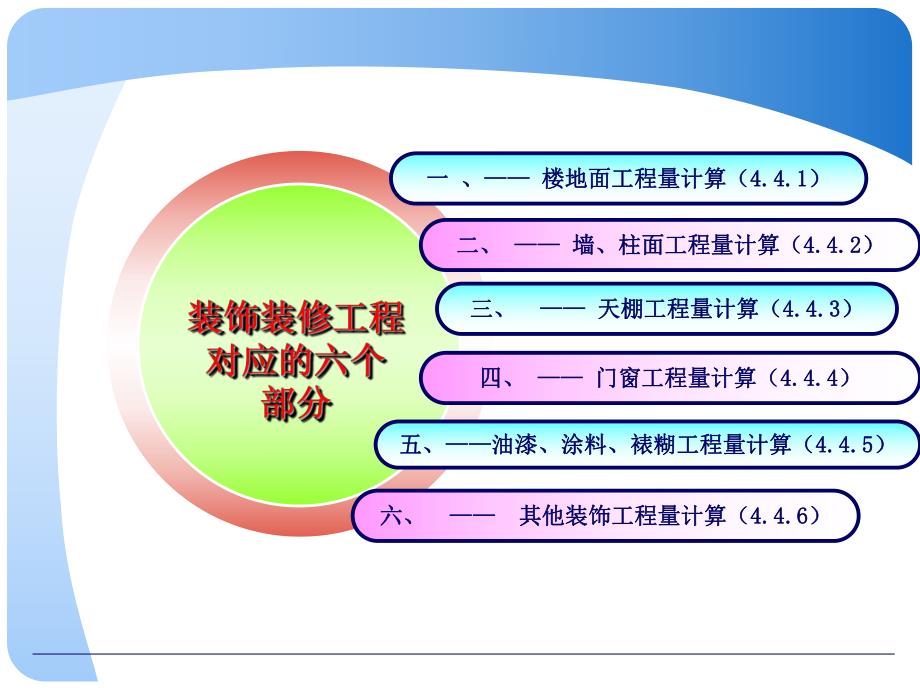 装饰装修工程对应的六个部分

一 、—— 楼地面工程量计算（4.4.1）

二、 —— 墙、柱面工程量计算（4.4.2）

三、 —— 天棚工程量计算（4.4.3）

四、 —— 门窗工程量计算（4.4.4）

五、——油漆、涂料、裱糊工程量计算（4.4.5）

六、 —— 其他装饰工程量计算（4.4.6）